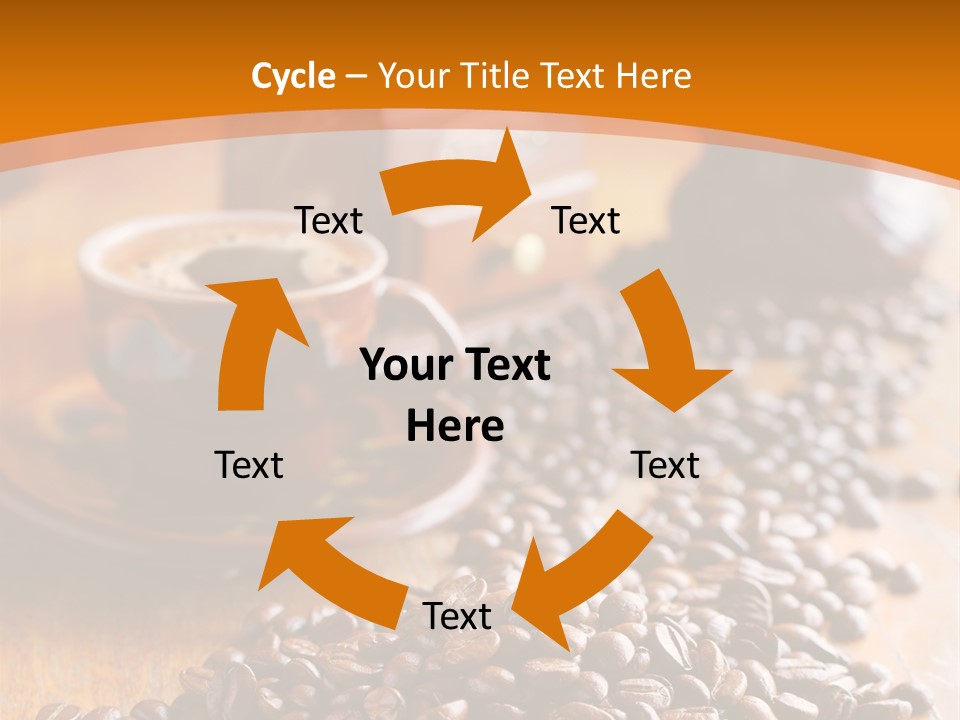 Cycle – Your Title Text Here

Text

Text

Your Text Here

Text

Text

Text